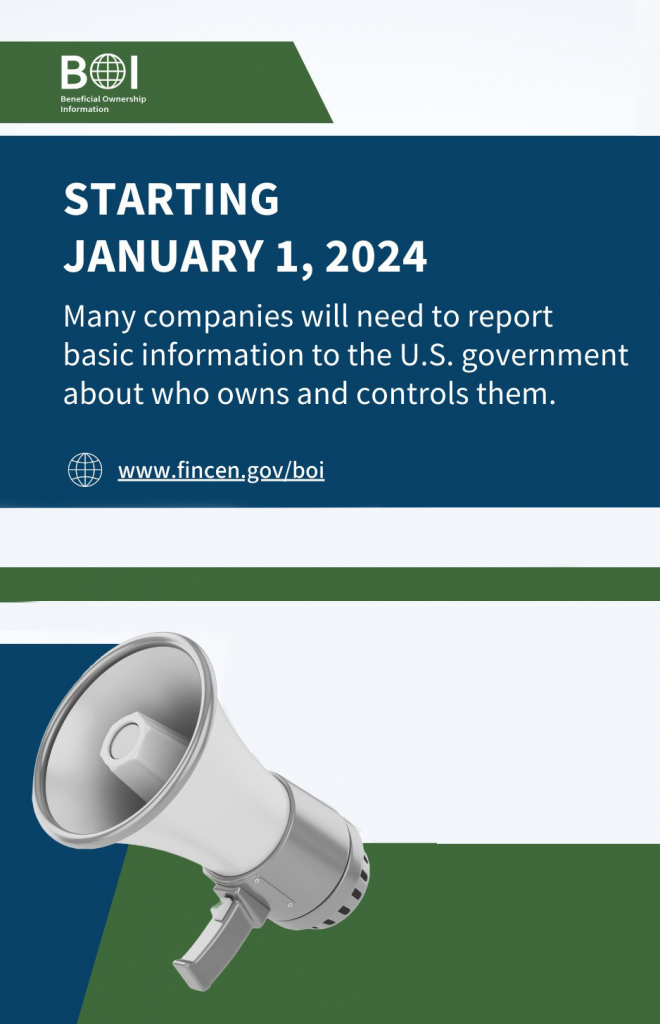 BOI
Beneficial Ownership Information

STARTING
JANUARY 1, 2024

Many companies will need to report basic information to the U.S. government about who owns and controls them.

www.fincen.gov/boi